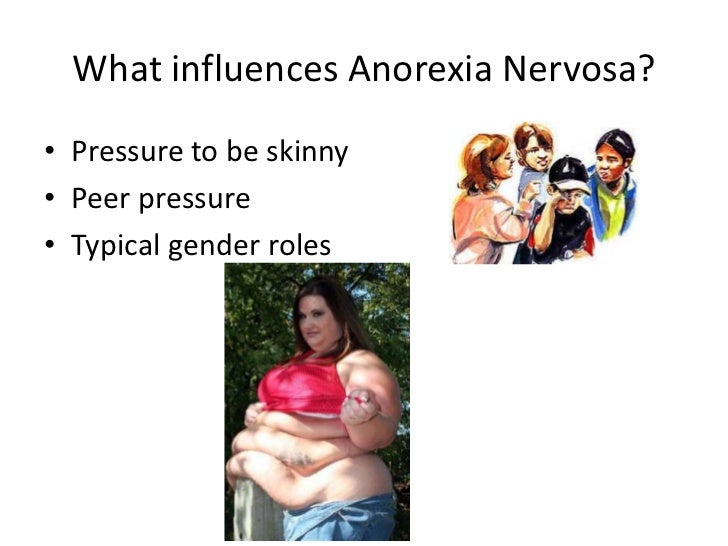 What influences Anorexia Nervosa?

• Pressure to be skinny
• Peer pressure
• Typical gender roles